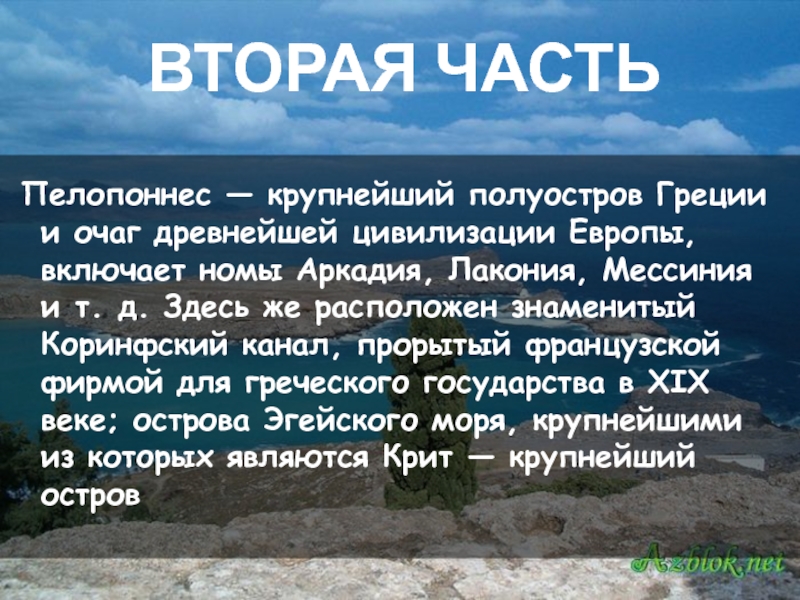 ВТОРАЯ ЧАСТЬ

Пелопоннес — крупнейший полуостров Греции и очаг древнейшей цивилизации Европы, включает номы Аркадия, Лакония, Мессиния и т. д. Здесь же расположен знаменитый Коринфский канал, прорытый французской фирмой для греческого государства в XIX веке; острова Эгейского моря, крупнейшими из которых являются Крит — крупнейший остров

Azblok.net